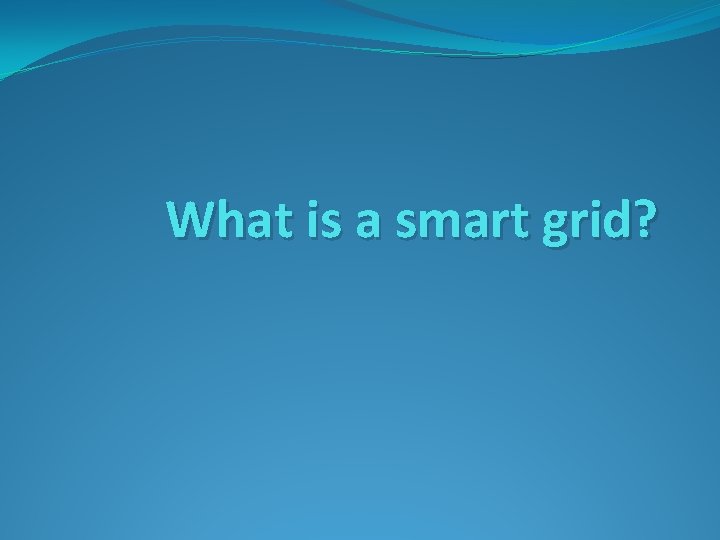 What is a smart grid?